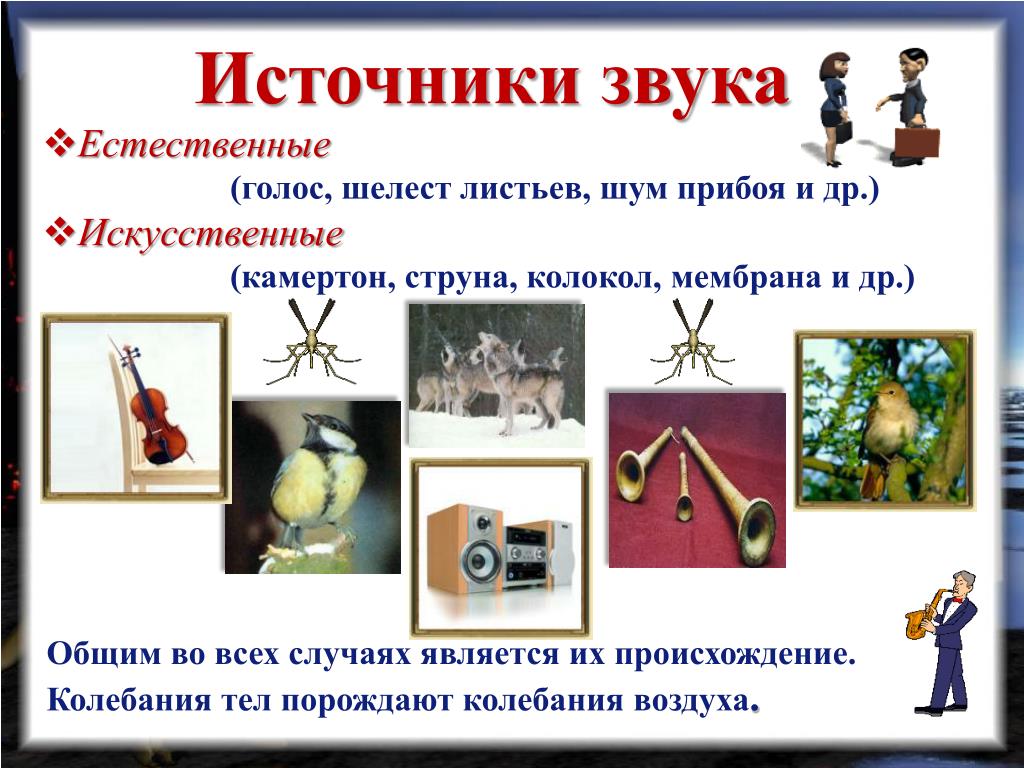 Источники звука

❖Естественные

(голос, шелест листьев, шум прибоя и др.)

❖Искусственные

(камертон, струна, колокол, мембрана и др.)

Общим во всех случаях является их происхождение. Колебания тел порождают колебания воздуха.